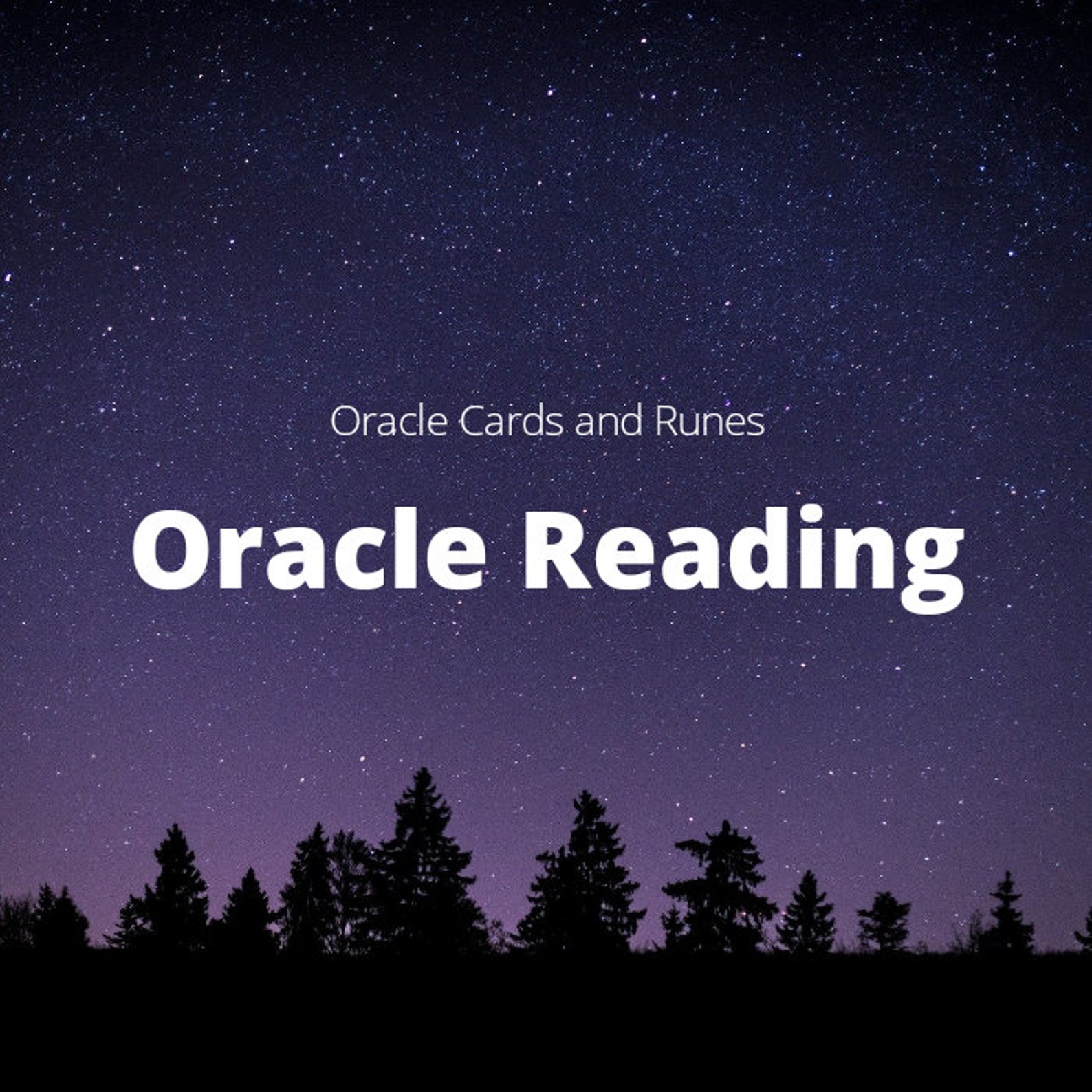 Oracle Cards and Runes

Oracle Reading